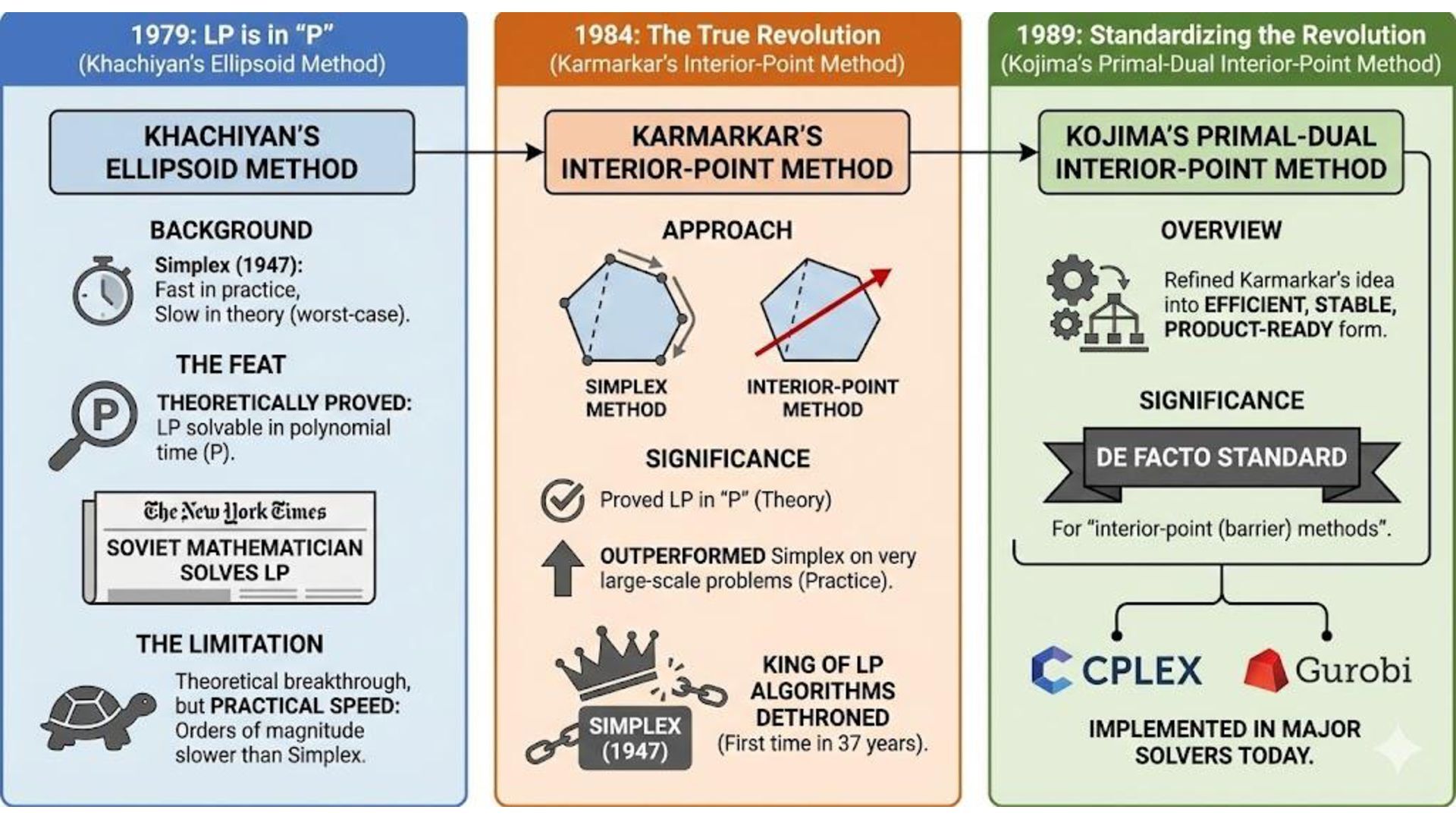 1979: LP is in "P"
(Khachiyan's Ellipsoid Method)

KHACHIYAN'S ELLIPSOID METHOD

BACKGROUND

Simplex (1947):
Fast in practice,
Slow in theory (worst-case).

THE FEAT

P

THEORETICALLY PROVED:
LP solvable in polynomial time (P).

The New York Times
SOVIET MATHEMATICIAN SOLVES LP

THE LIMITATION

Theoretical breakthrough, but PRACTICAL SPEED: Orders of magnitude slower than Simplex.

1984: The True Revolution
(Karmarkar's Interior-Point Method)

KARMARKAR'S INTERIOR-POINT METHOD

APPROACH

SIMPLEX METHOD

INTERIOR-POINT METHOD

SIGNIFICANCE

Proved LP in "P" (Theory)

OUTPERFORMED Simplex on very large-scale problems (Practice).

SIMPLEX (1947)

KING OF LP ALGORITHMS DETHRONED
(First time in 37 years).

1989: Standardizing the Revolution
(Kojima's Primal-Dual Interior-Point Method)

KOJIMA'S PRIMAL-DUAL INTERIOR-POINT METHOD

OVERVIEW

Refined Karmarkar's idea into EFFICIENT, STABLE, PRODUCT-READY form.

SIGNIFICANCE

DE FACTO STANDARD

For "interior-point (barrier) methods".

CPLEX

Gurobi

IMPLEMENTED IN MAJOR SOLVERS TODAY.